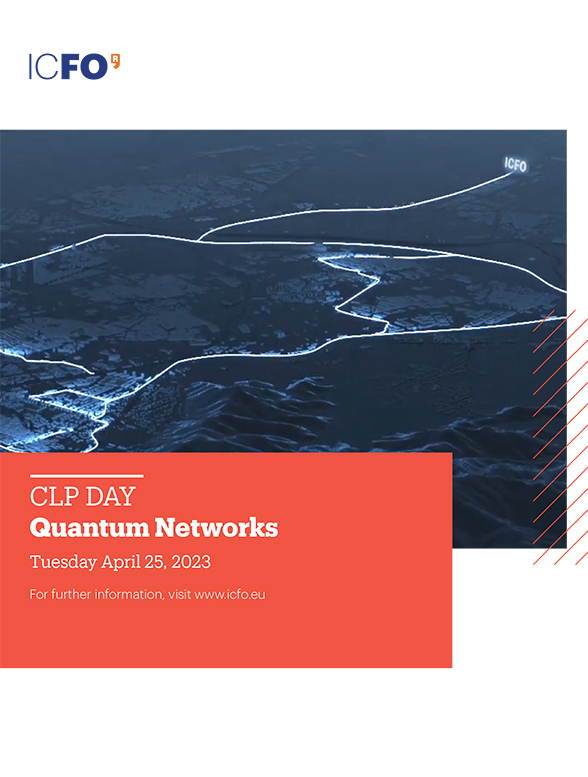 ICFO

ICFO

CLP DAY
Quantum Networks
Tuesday April 25, 2023

For further information, visit www.icfo.eu